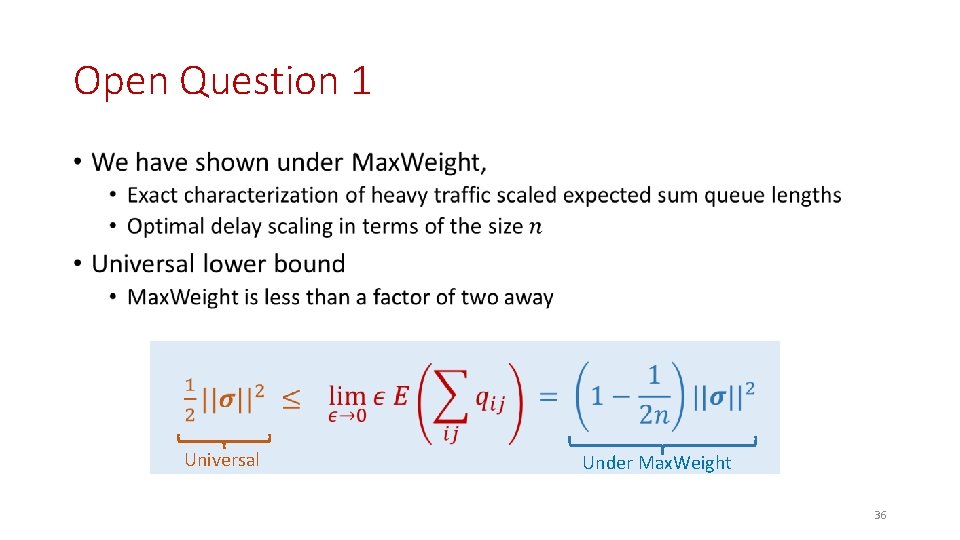 Open Question 1

• We have shown under MaxWeight,
 • Exact characterization of heavy traffic scaled expected sum queue lengths
 • Optimal delay scaling in terms of the size $n$

• Universal lower bound
 • MaxWeight is less than a factor of two away

$\frac{1}{2}||\boldsymbol{\sigma}||^2 \leq \lim_{\epsilon \to 0} \epsilon E\left(\sum_{ij} q_{ij}\right) = \left(1 - \frac{1}{2n}\right)||\boldsymbol{\sigma}||^2$

Universal

Under MaxWeight

36